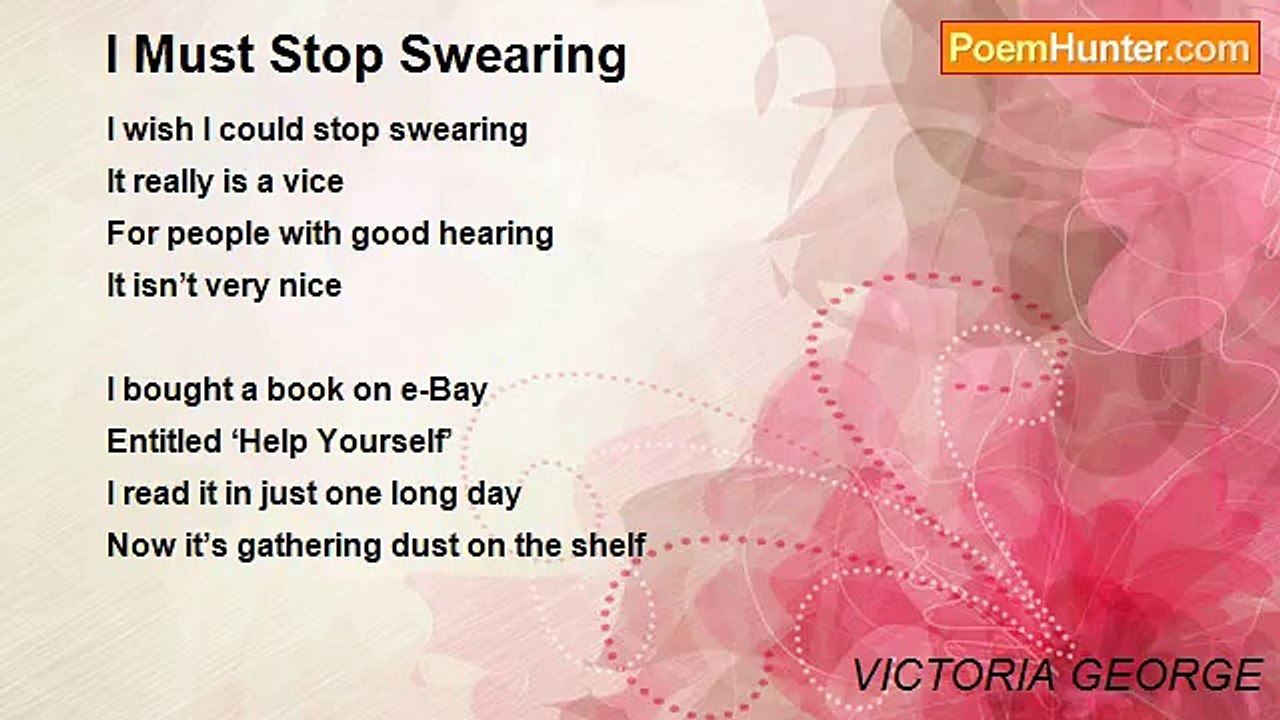 I Must Stop Swearing

PoemHunter.com

I wish I could stop swearing
It really is a vice
For people with good hearing
It isn’t very nice

I bought a book on e-Bay
Entitled ‘Help Yourself’
I read it in just one long day
Now it’s gathering dust on the shelf

VICTORIA GEORGE